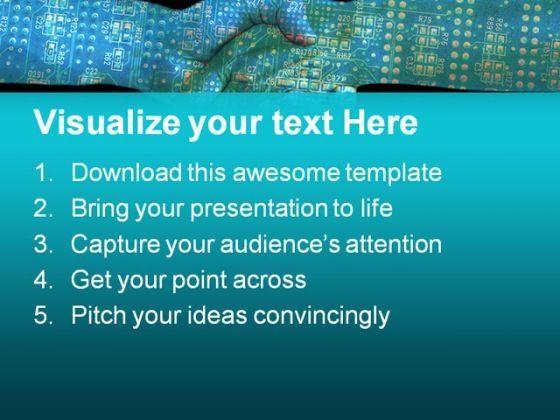 Visualize your text Here

1. Download this awesome template
2. Bring your presentation to life
3. Capture your audience's attention
4. Get your point across
5. Pitch your ideas convincingly